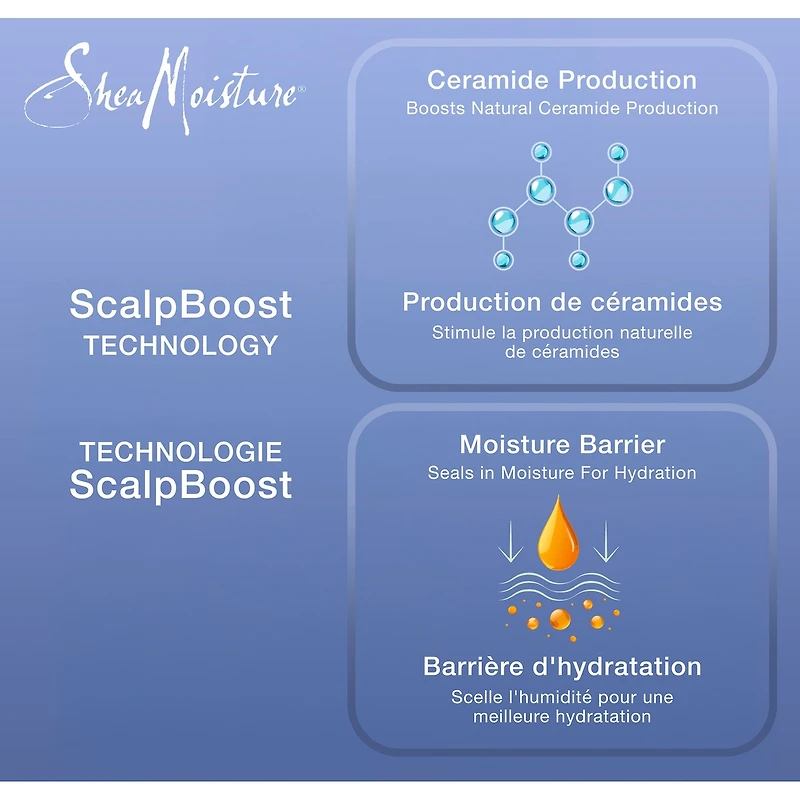 SheaMoisture®

ScalpBoost
TECHNOLOGY

TECHNOLOGIE
ScalpBoost

Ceramide Production
Boosts Natural Ceramide Production

Production de céramides
Stimule la production naturelle de céramides

Moisture Barrier
Seals in Moisture For Hydration

Barrière d'hydratation
Scelle l'humidité pour une meilleure hydratation